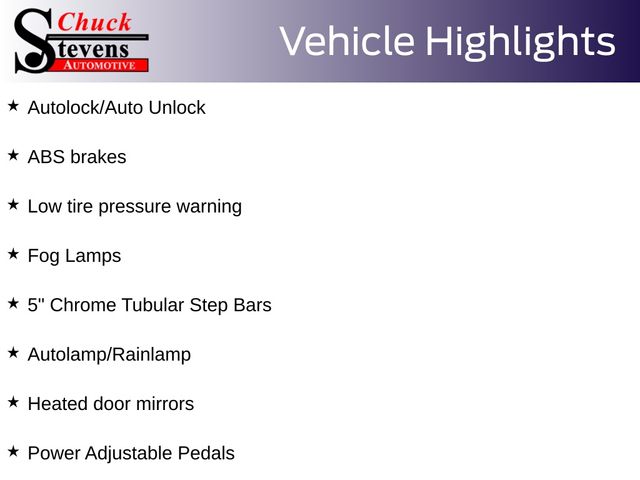 Chuck Stevens AUTOMOTIVE

Vehicle Highlights

★ Autolock/Auto Unlock

★ ABS brakes

★ Low tire pressure warning

★ Fog Lamps

★ 5" Chrome Tubular Step Bars

★ Autolamp/Rainlamp

★ Heated door mirrors

★ Power Adjustable Pedals